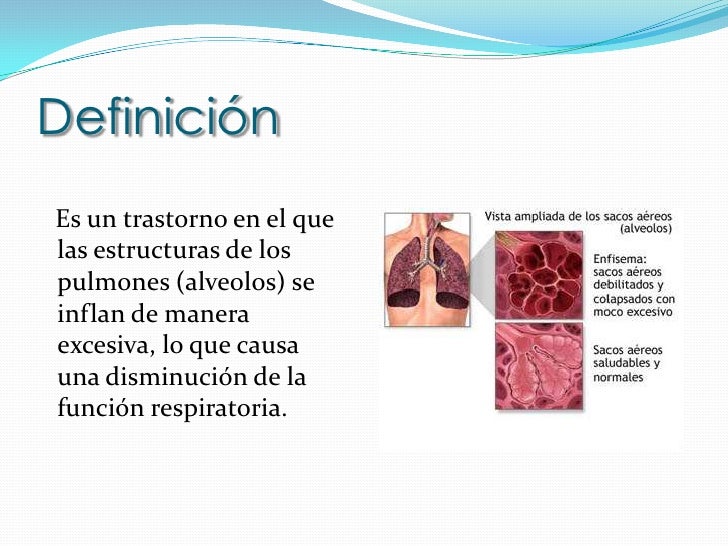 Definición

Es un trastorno en el que las estructuras de los pulmones (alveolos) se inflan de manera excesiva, lo que causa una disminución de la función respiratoria.

Vista ampliada de los sacos aéreos (alveolos)

Enfisema: sacos aéreos debilitados y colapsados con moco excesivo

Sacos aéreos saludables y normales